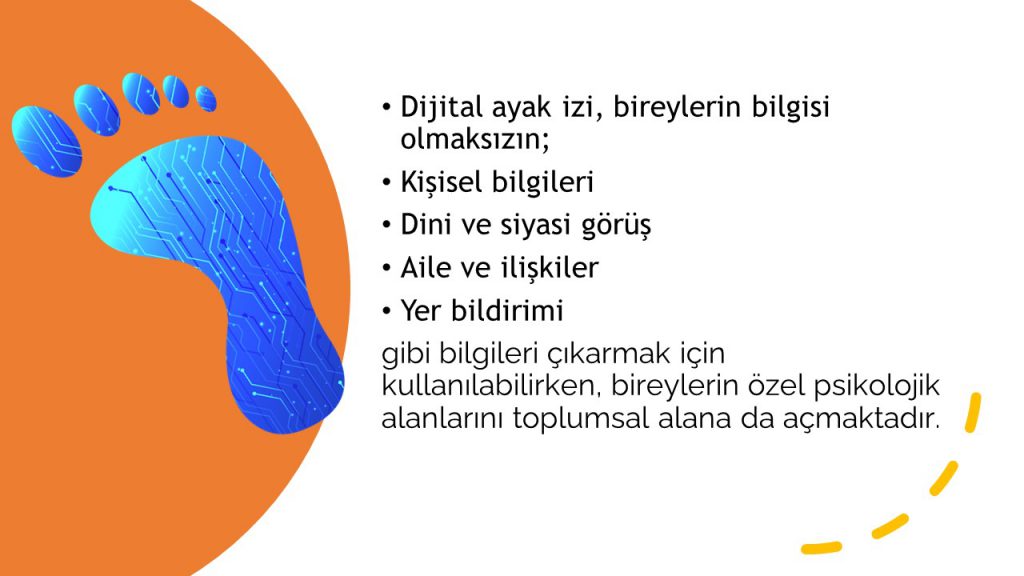 • Dijital ayak izi, bireylerin bilgisi olmaksızın;
• Kişisel bilgileri
• Dini ve siyasi görüş
• Aile ve ilişkiler
• Yer bildirimi

gibi bilgileri çıkarmak için kullanılabilirken, bireylerin özel psikolojik alanlarını toplumsal alana da açmaktadır.